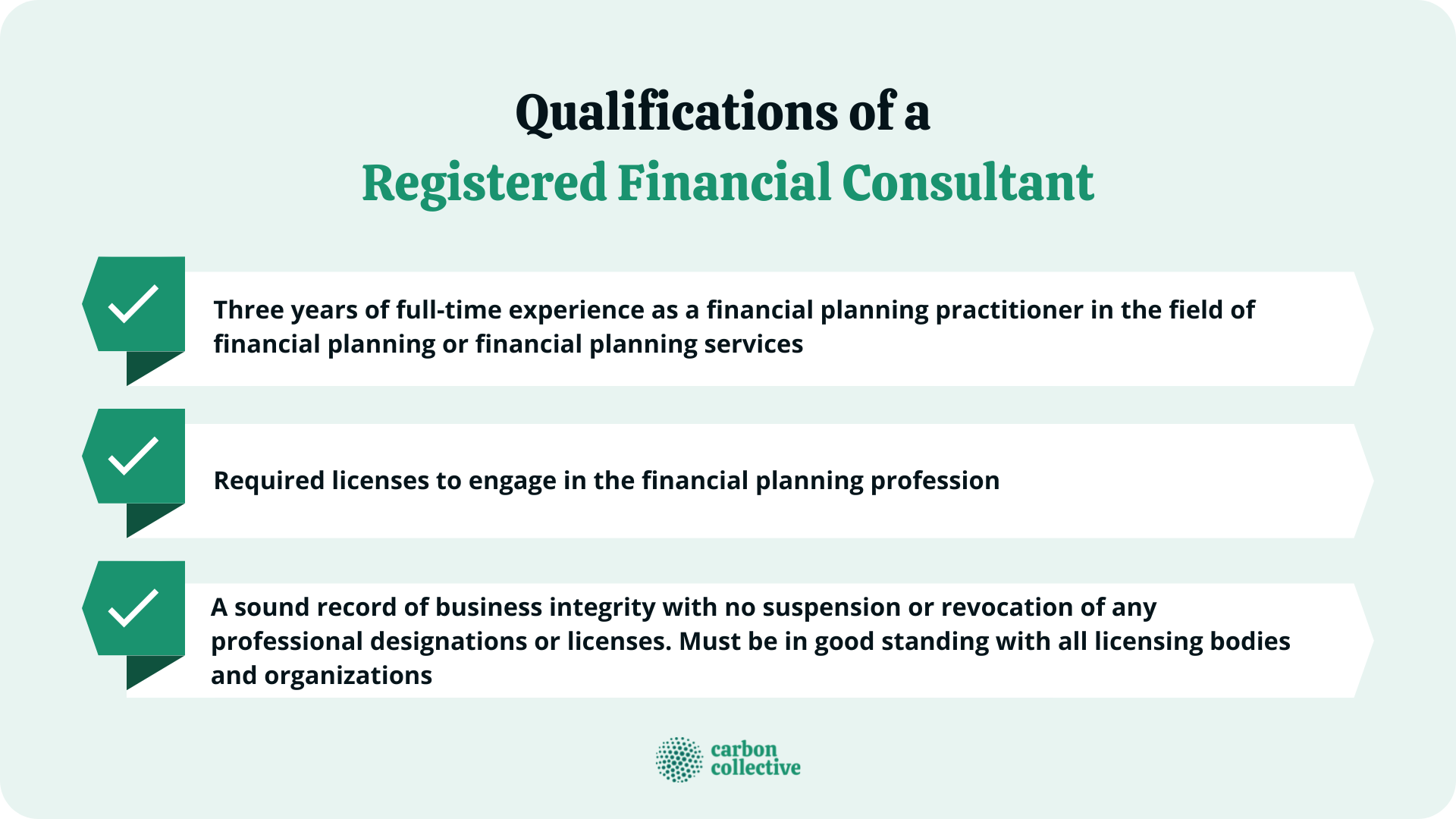 Qualifications of a
Registered Financial Consultant

Three years of full-time experience as a financial planning practitioner in the field of financial planning or financial planning services

Required licenses to engage in the financial planning profession

A sound record of business integrity with no suspension or revocation of any professional designations or licenses. Must be in good standing with all licensing bodies and organizations

carbon collective